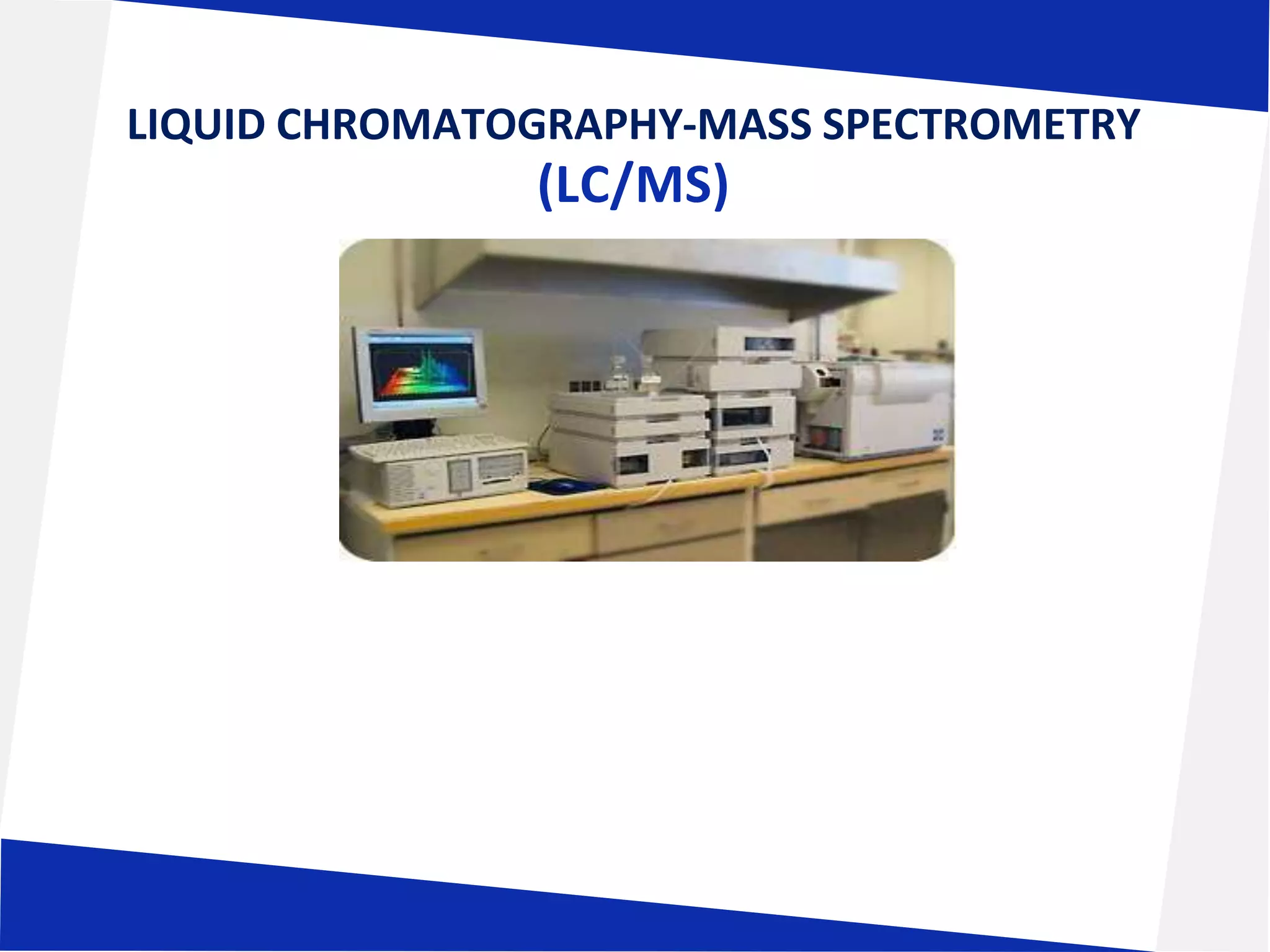 LIQUID CHROMATOGRAPHY-MASS SPECTROMETRY
(LC/MS)